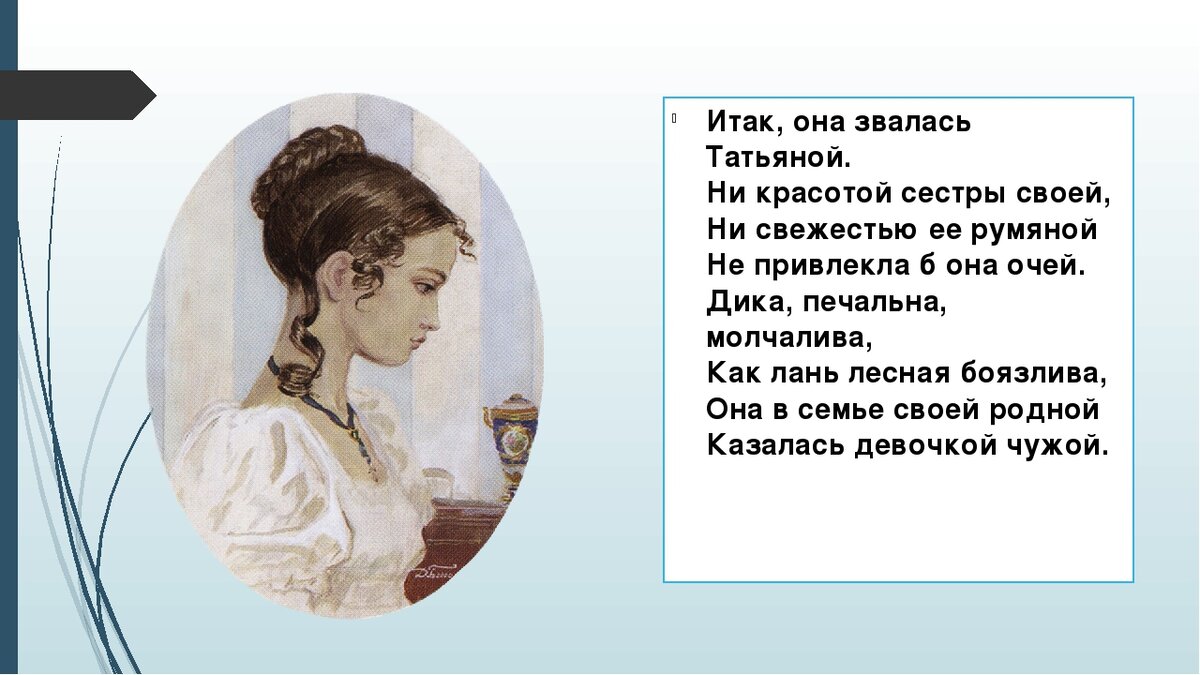 Итак, она звалась Татьяной.
Ни красотой сестры своей,
Ни свежестью ее румяной
Не привлекла б она очей.
Дика, печальна, молчалива,
Как лань лесная боязлива,
Она в семье своей родной
Казалась девочкой чужой.